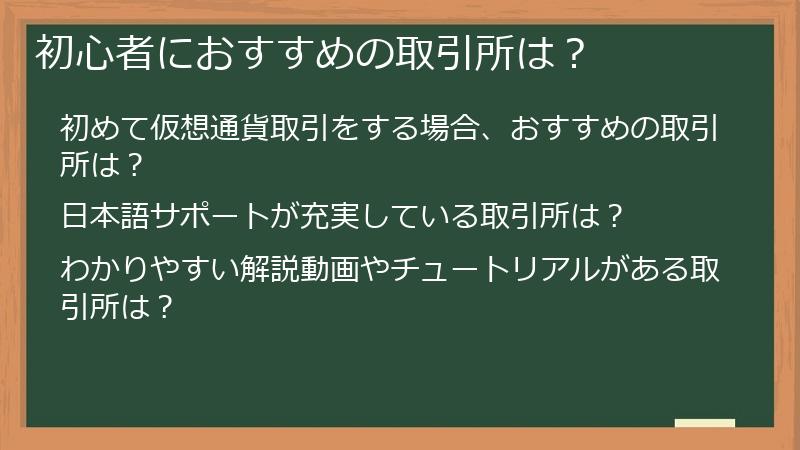 初心者におすすめの取引所は？

初めて仮想通貨取引をする場合、おすすめの取引所は？

日本語サポートが充実している取引所は？

わかりやすい解説動画やチュートリアルがある取引所は？